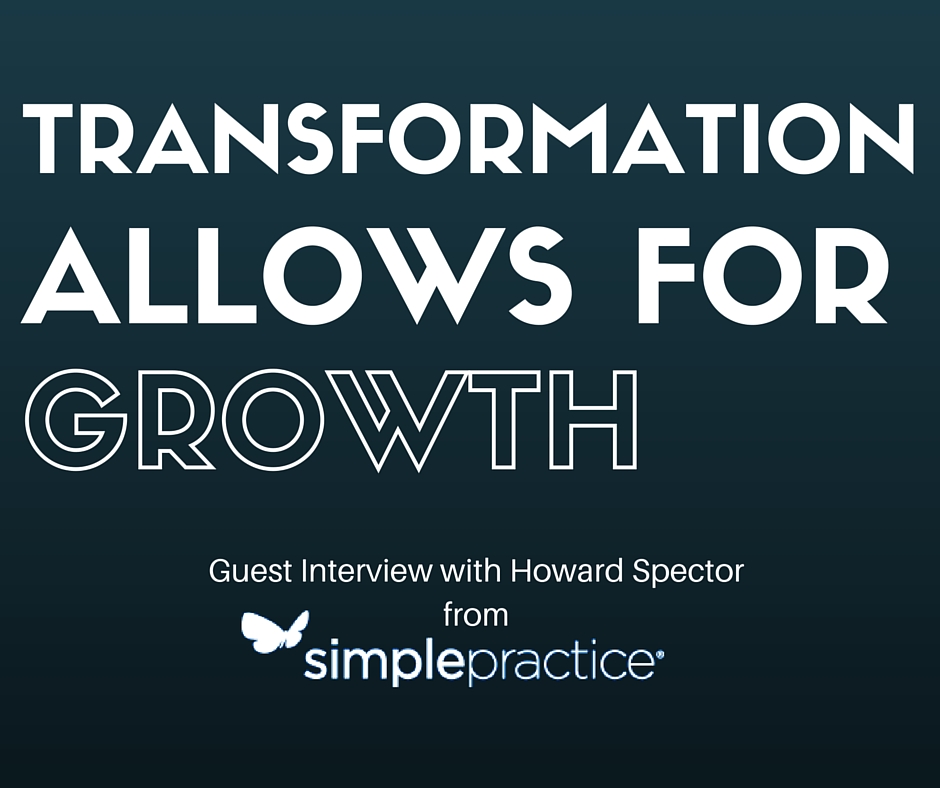 TRANSFORMATION ALLOWS FOR GROWTH

Guest Interview with Howard Spector from

simplepractice®